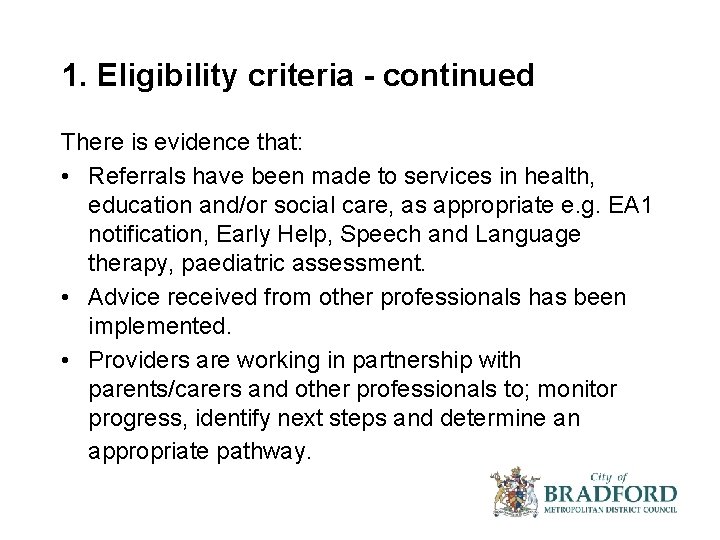 1. Eligibility criteria - continued

There is evidence that:

• Referrals have been made to services in health, education and/or social care, as appropriate e.g. EA1 notification, Early Help, Speech and Language therapy, paediatric assessment.
• Advice received from other professionals has been implemented.
• Providers are working in partnership with parents/carers and other professionals to; monitor progress, identify next steps and determine an appropriate pathway.

City of
BRADFORD
METROPOLITAN DISTRICT COUNCIL